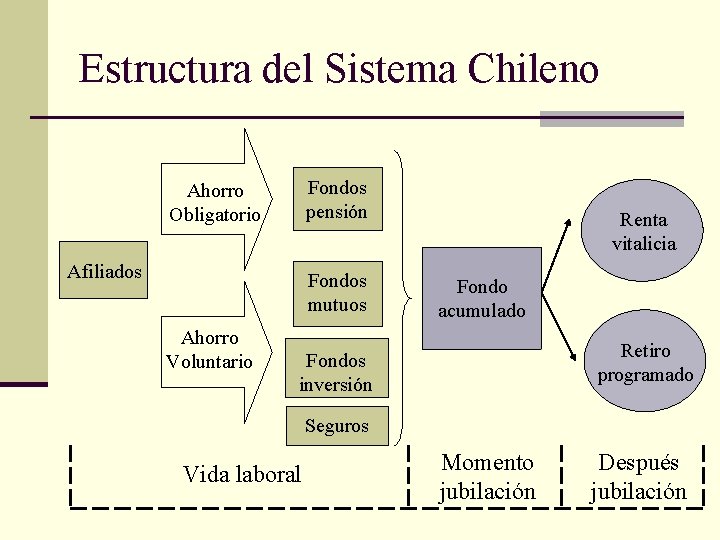 Estructura del Sistema Chileno

Afiliados

Ahorro Obligatorio

Ahorro Voluntario

Fondos pensión

Fondos mutuos

Fondos inversión

Seguros

Fondo acumulado

Renta vitalicia

Retiro programado

Vida laboral

Momento jubilación

Después jubilación